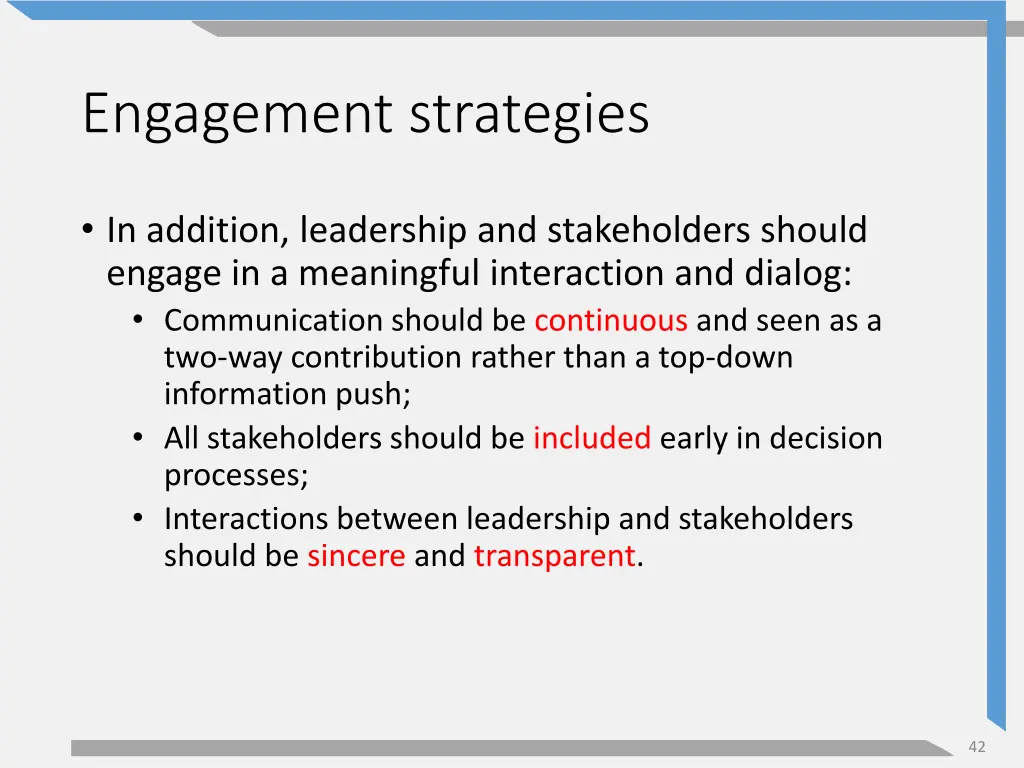 Engagement strategies

• In addition, leadership and stakeholders should engage in a meaningful interaction and dialog:
  • Communication should be continuous and seen as a two-way contribution rather than a top-down information push;
  • All stakeholders should be included early in decision processes;
  • Interactions between leadership and stakeholders should be sincere and transparent.

42